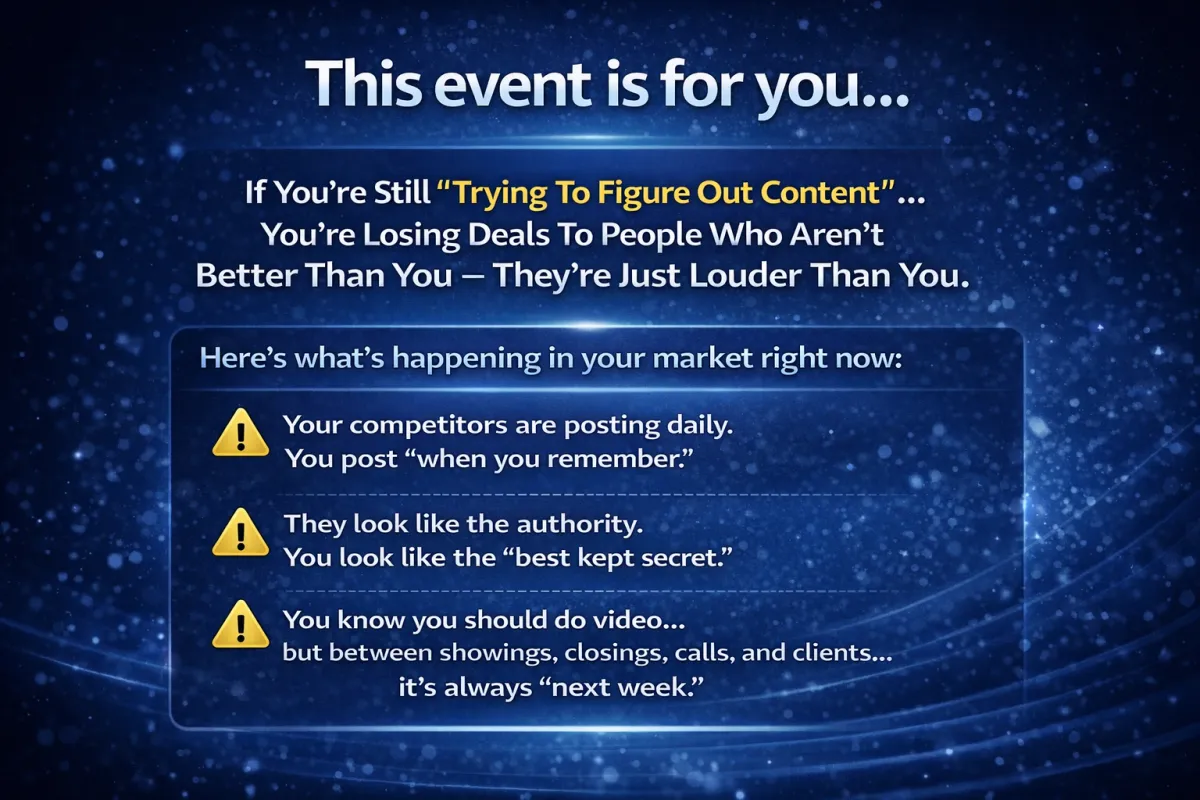 This event is for you...

If You're Still "Trying To Figure Out Content"... You're Losing Deals To People Who Aren't Better Than You — They're Just Louder Than You.

Here's what's happening in your market right now:

Your competitors are posting daily.
You post "when you remember."

They look like the authority.
You look like the "best kept secret."

You know you should do video...
but between showings, closings, calls, and clients...
it's always "next week."